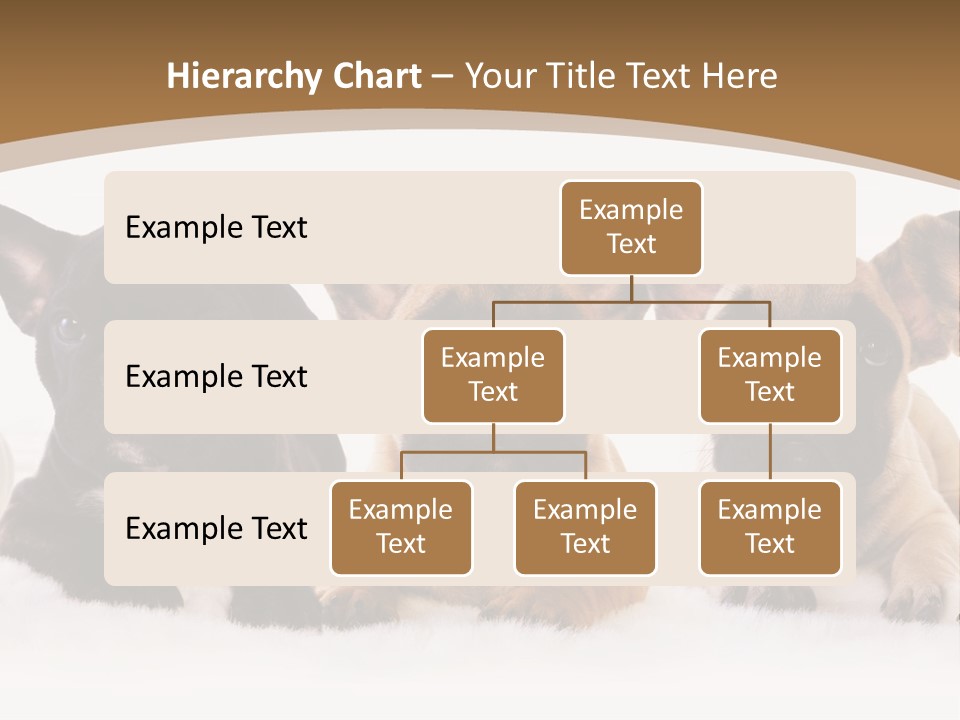 Hierarchy Chart – Your Title Text Here

Example Text

Example Text

Example Text

Example Text

Example Text

Example Text

Example Text

Example Text

Example Text